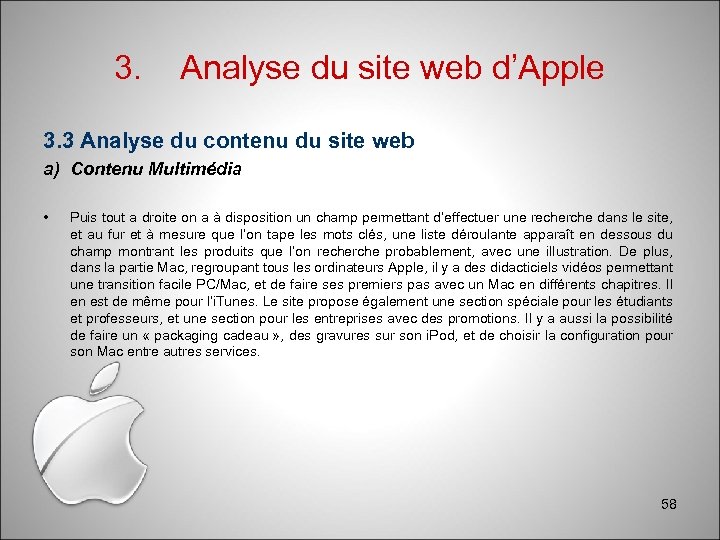 3. Analyse du site web d’Apple

3.3 Analyse du contenu du site web

a) Contenu Multimédia

• Puis tout a droite on a à disposition un champ permettant d'effectuer une recherche dans le site, et au fur et à mesure que l'on tape les mots clés, une liste déroulante apparaît en dessous du champ montrant les produits que l'on recherche probablement, avec une illustration. De plus, dans la partie Mac, regroupant tous les ordinateurs Apple, il y a des didacticiels vidéos permettant une transition facile PC/Mac, et de faire ses premiers pas avec un Mac en différents chapitres. Il en est de même pour l'iTunes. Le site propose également une section spéciale pour les étudiants et professeurs, et une section pour les entreprises avec des promotions. Il y a aussi la possibilité de faire un « packaging cadeau », des gravures sur son iPod, et de choisir la configuration pour son Mac entre autres services.

58